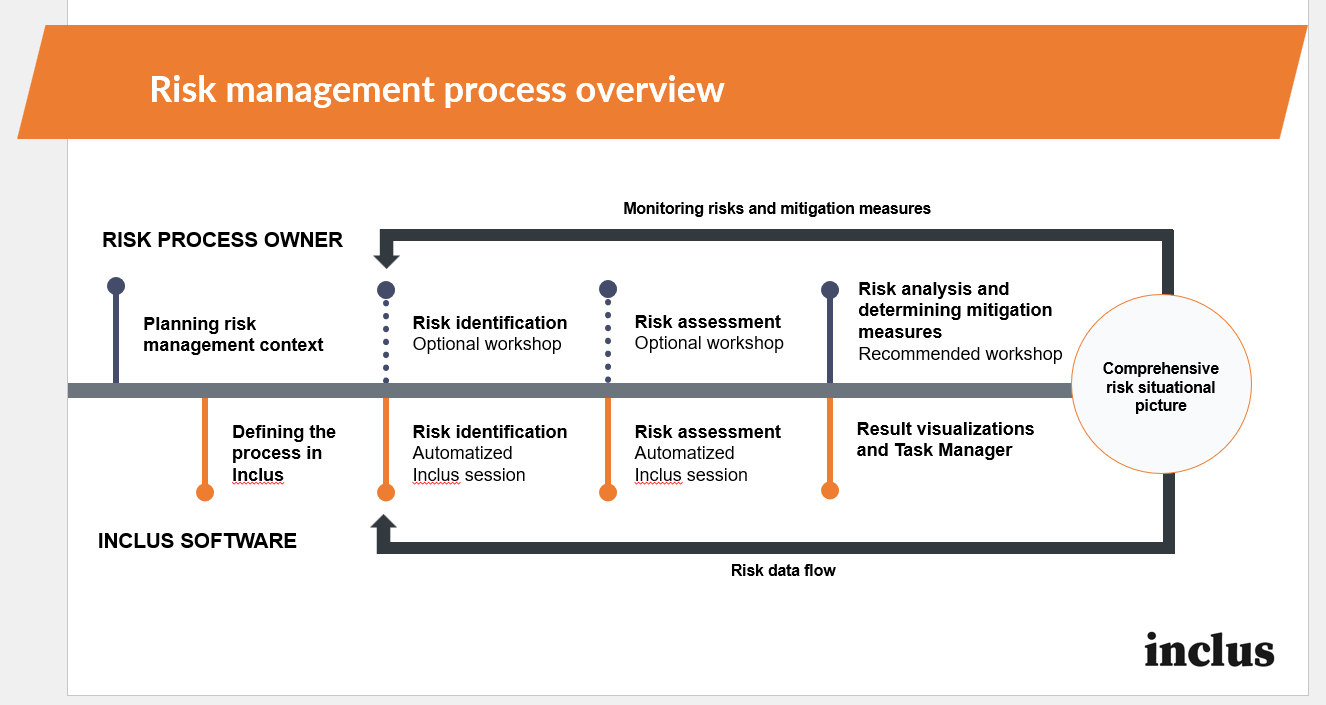 Risk management process overview

Monitoring risks and mitigation measures

RISK PROCESS OWNER

Planning risk management context

Risk identification
Optional workshop

Risk assessment
Optional workshop

Risk analysis and determining mitigation measures
Recommended workshop

Comprehensive risk situational picture

Defining the process in Inclus

Risk identification
Automatized
Inclus session

Risk assessment
Automatized
Inclus session

Result visualizations and Task Manager

INCLUS SOFTWARE

Risk data flow

inclus